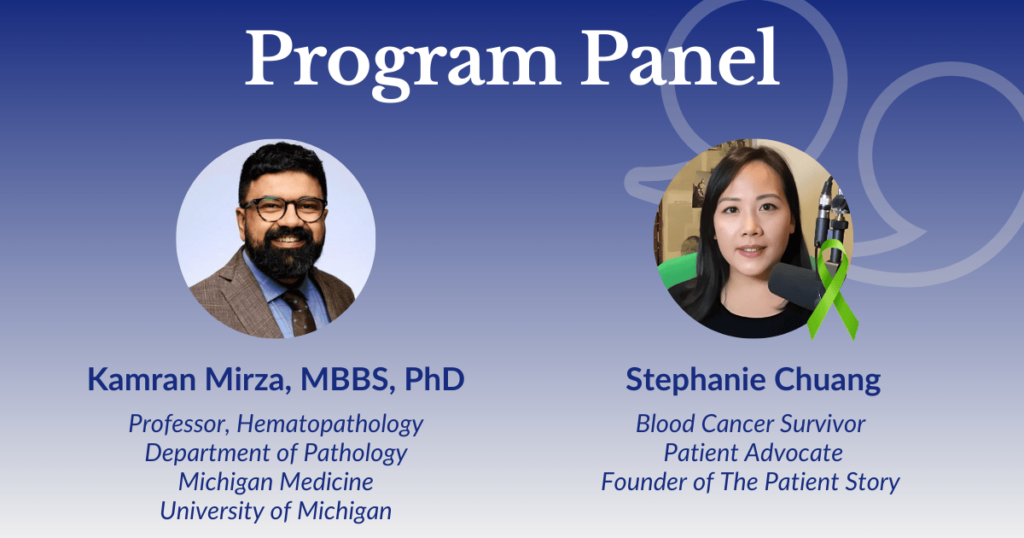 Program Panel

Kamran Mirza, MBBS, PhD

Professor, Hematopathology
Department of Pathology
Michigan Medicine
University of Michigan

Stephanie Chuang

Blood Cancer Survivor
Patient Advocate
Founder of The Patient Story